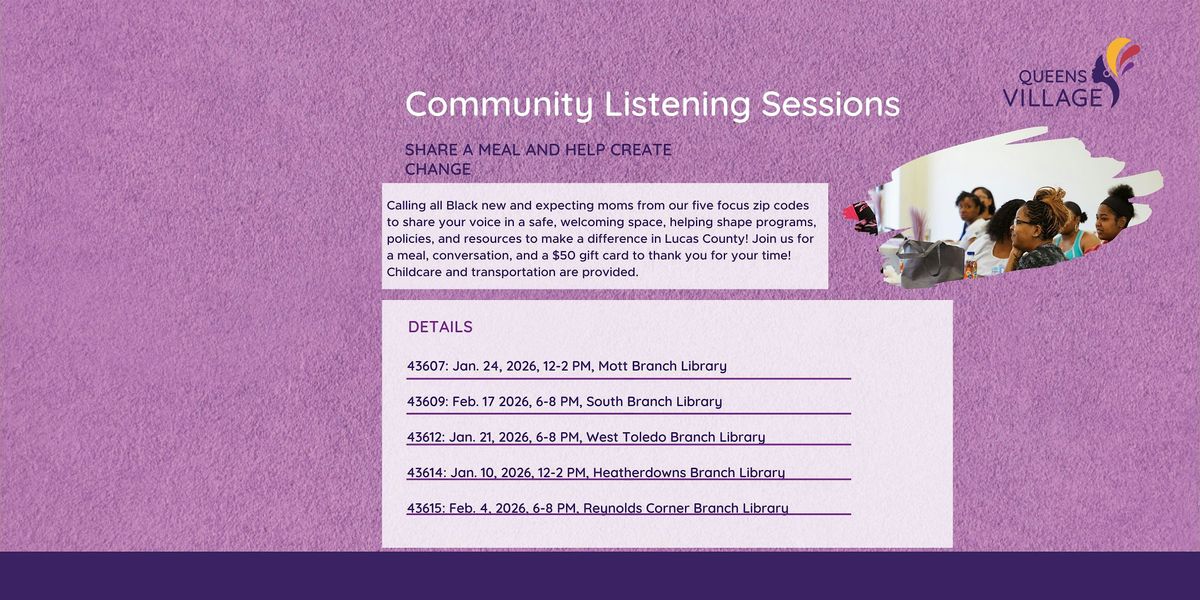 QUEENS VILLAGE

Community Listening Sessions

SHARE A MEAL AND HELP CREATE CHANGE

Calling all Black new and expecting moms from our five focus zip codes to share your voice in a safe, welcoming space, helping shape programs, policies, and resources to make a difference in Lucas County! Join us for a meal, conversation, and a $50 gift card to thank you for your time! Childcare and transportation are provided.

DETAILS

43607: Jan. 24, 2026, 12-2 PM, Mott Branch Library

43609: Feb. 17 2026, 6-8 PM, South Branch Library

43612: Jan. 21, 2026, 6-8 PM, West Toledo Branch Library

43614: Jan. 10, 2026, 12-2 PM, Heatherdowns Branch Library

43615: Feb. 4, 2026, 6-8 PM, Reynolds Corner Branch Library